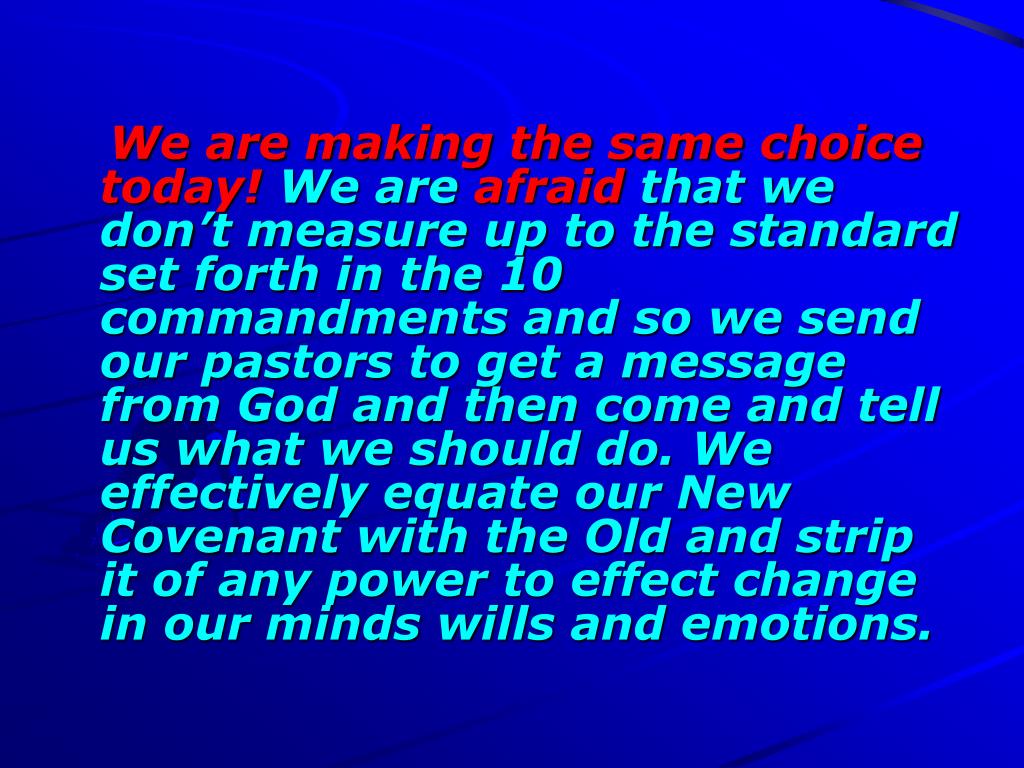 We are making the same choice today! We are afraid that we don’t measure up to the standard set forth in the 10 commandments and so we send our pastors to get a message from God and then come and tell us what we should do. We effectively equate our New Covenant with the Old and strip it of any power to effect change in our minds wills and emotions.